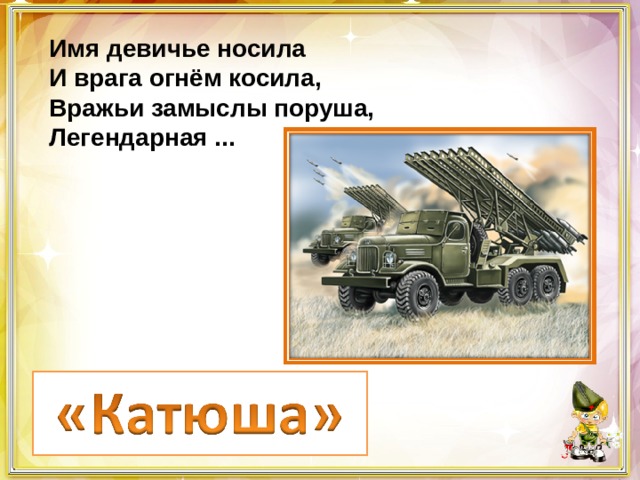 Имя девичье носила
И врага огнём косила,
Вражьи замыслы поруша,
Легендарная ...

«Катюша»